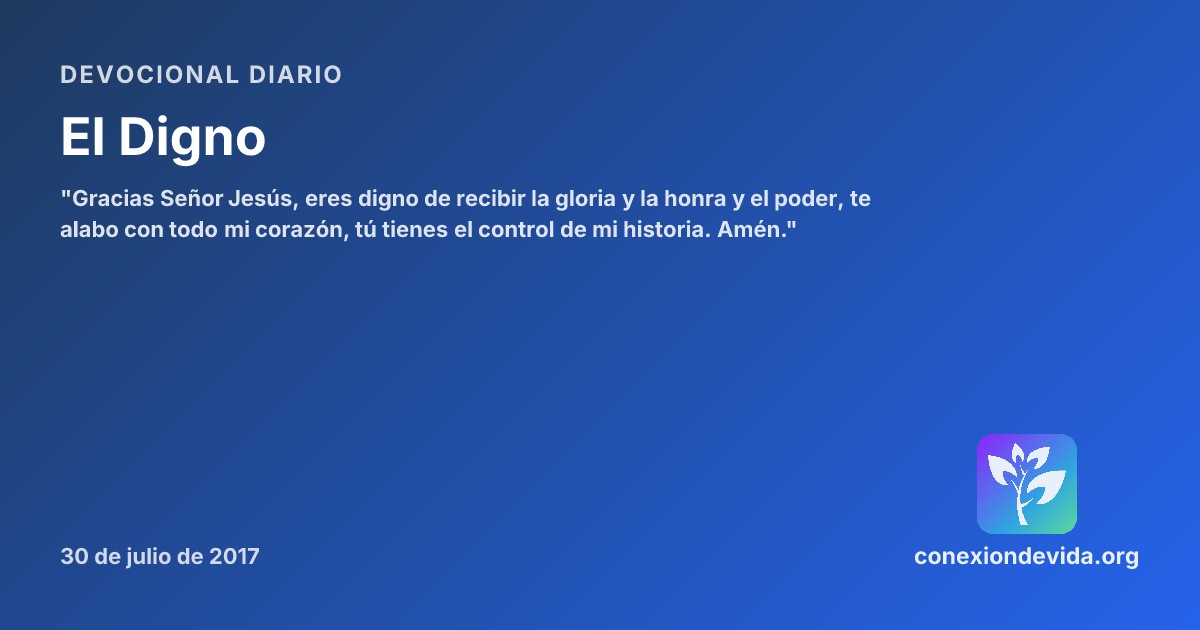 DEVOCIONAL DIARIO

El Digno

"Gracias Señor Jesús, eres digno de recibir la gloria y la honra y el poder, te alabo con todo mi corazón, tú tienes el control de mi historia. Amén."

30 de julio de 2017

conexiondevida.org